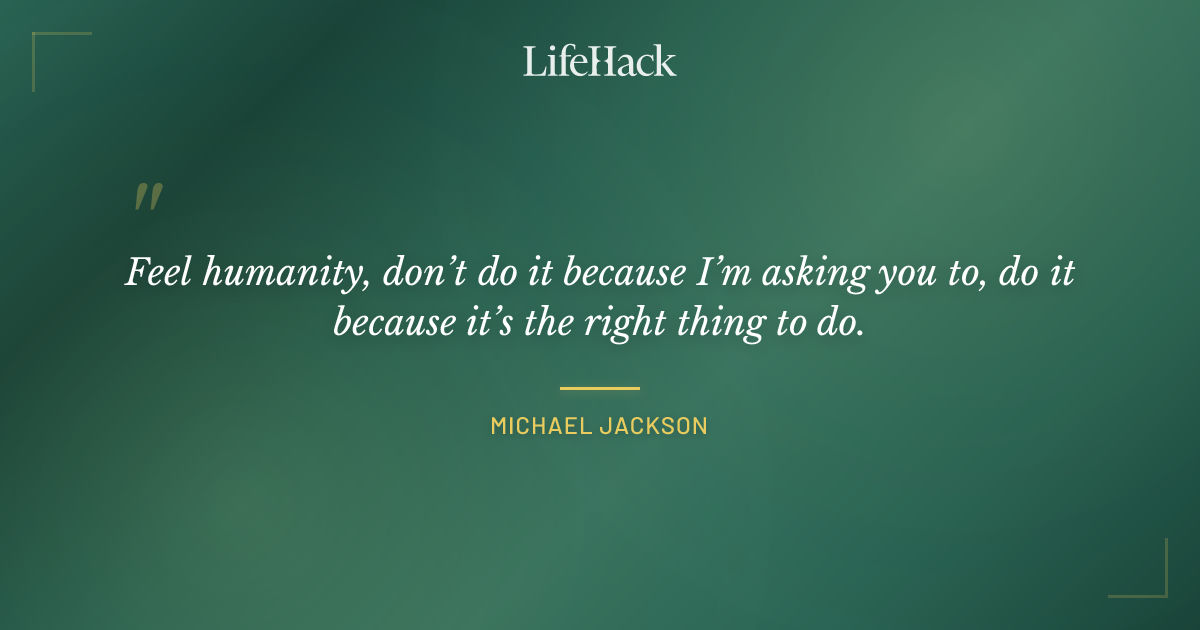 LifeHack

"

Feel humanity, don't do it because I'm asking you to, do it because it's the right thing to do.

MICHAEL JACKSON